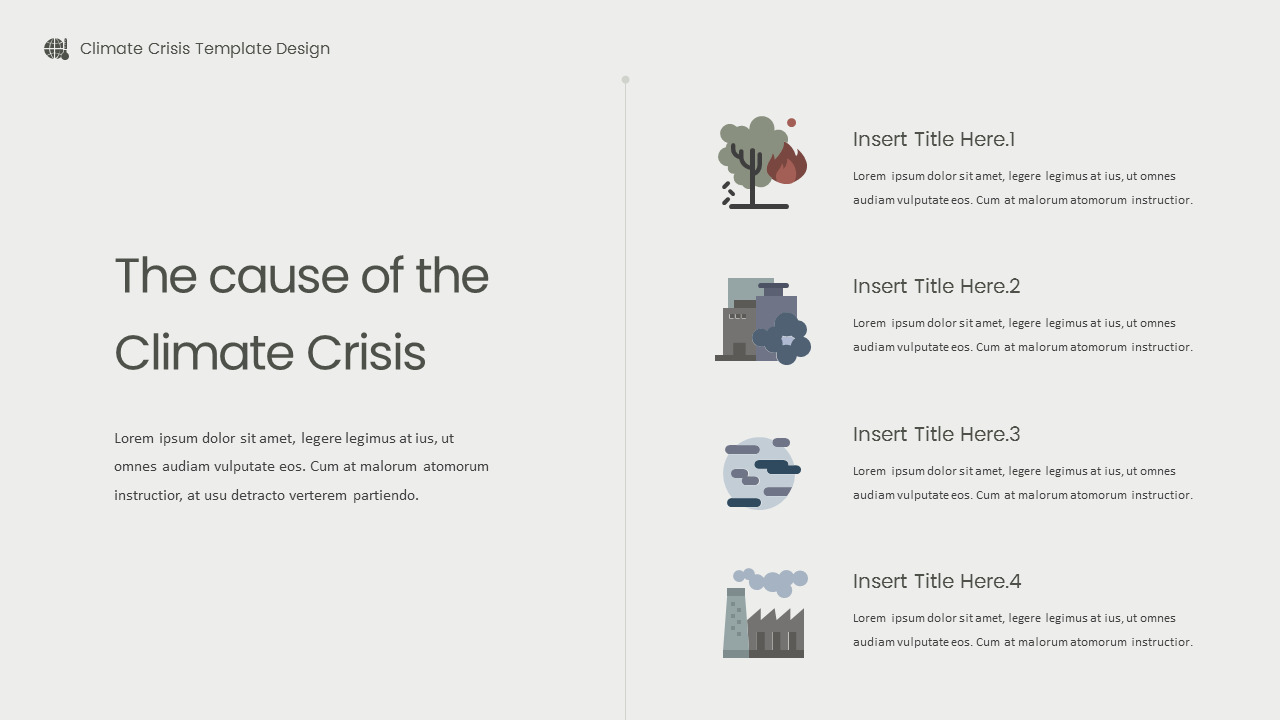 Climate Crisis Template Design

The cause of the Climate Crisis

Lorem ipsum dolor sit amet, legere legimus at ius, ut omnes audiam vulputate eos. Cum at malorum atomorum instructior, at usu detracto verterem partiendo.

Insert Title Here.1

Lorem ipsum dolor sit amet, legere legimus at ius, ut omnes audiam vulputate eos. Cum at malorum atomorum instructior.

Insert Title Here.2

Lorem ipsum dolor sit amet, legere legimus at ius, ut omnes audiam vulputate eos. Cum at malorum atomorum instructior.

Insert Title Here.3

Lorem ipsum dolor sit amet, legere legimus at ius, ut omnes audiam vulputate eos. Cum at malorum atomorum instructior.

Insert Title Here.4

Lorem ipsum dolor sit amet, legere legimus at ius, ut omnes audiam vulputate eos. Cum at malorum atomorum instructior.